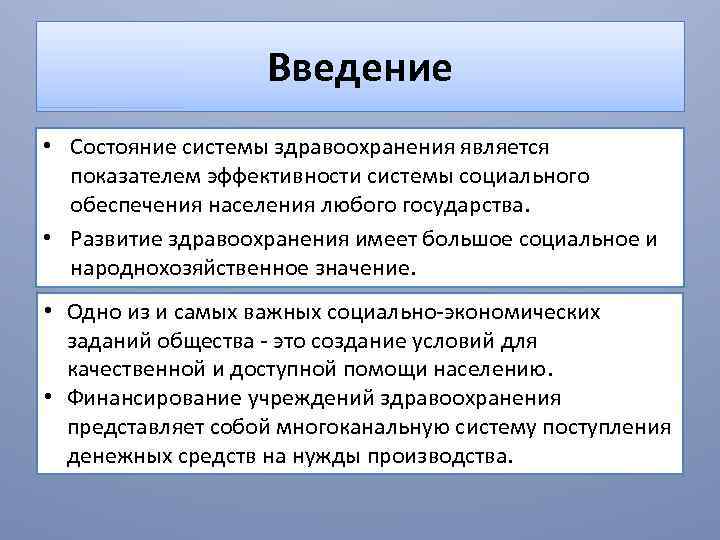 Введение

• Состояние системы здравоохранения является показателем эффективности системы социального обеспечения населения любого государства.
• Развитие здравоохранения имеет большое социальное и народнохозяйственное значение.

• Одно из и самых важных социально-экономических заданий общества - это создание условий для качественной и доступной помощи населению.
• Финансирование учреждений здравоохранения представляет собой многоканальную систему поступления денежных средств на нужды производства.